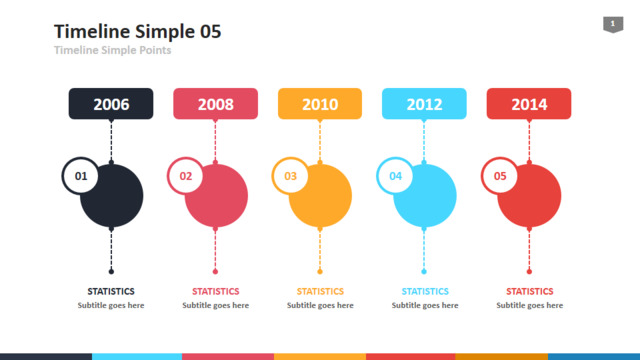 Timeline Simple 05
Timeline Simple Points

1

2006
01
STATISTICS
Subtitle goes here

2008
02
STATISTICS
Subtitle goes here

2010
03
STATISTICS
Subtitle goes here

2012
04
STATISTICS
Subtitle goes here

2014
05
STATISTICS
Subtitle goes here